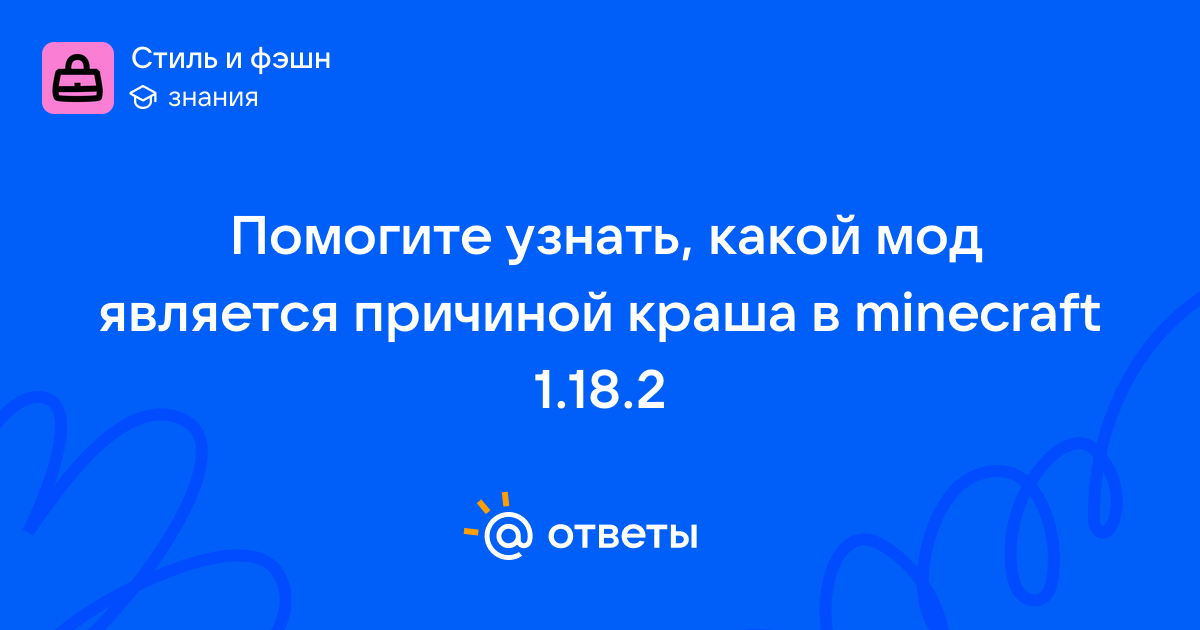 Стиль и фэшн
знания

Помогите узнать, какой мод является причиной краша в minecraft 1.18.2

@ ответы